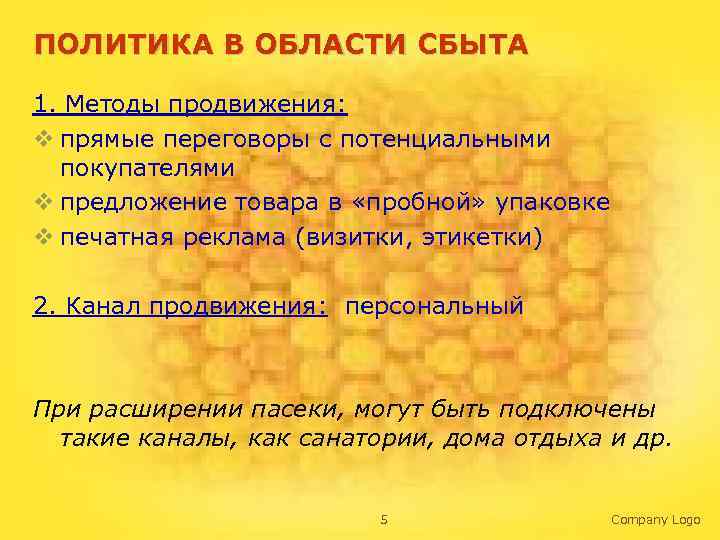 ПОЛИТИКА В ОБЛАСТИ СБЫТА

1. Методы продвижения:

❖ прямые переговоры с потенциальными покупателями
❖ предложение товара в «пробной» упаковке
❖ печатная реклама (визитки, этикетки)

2. Канал продвижения: персональный

При расширении пасеки, могут быть подключены такие каналы, как санатории, дома отдыха и др.

5

Company Logo